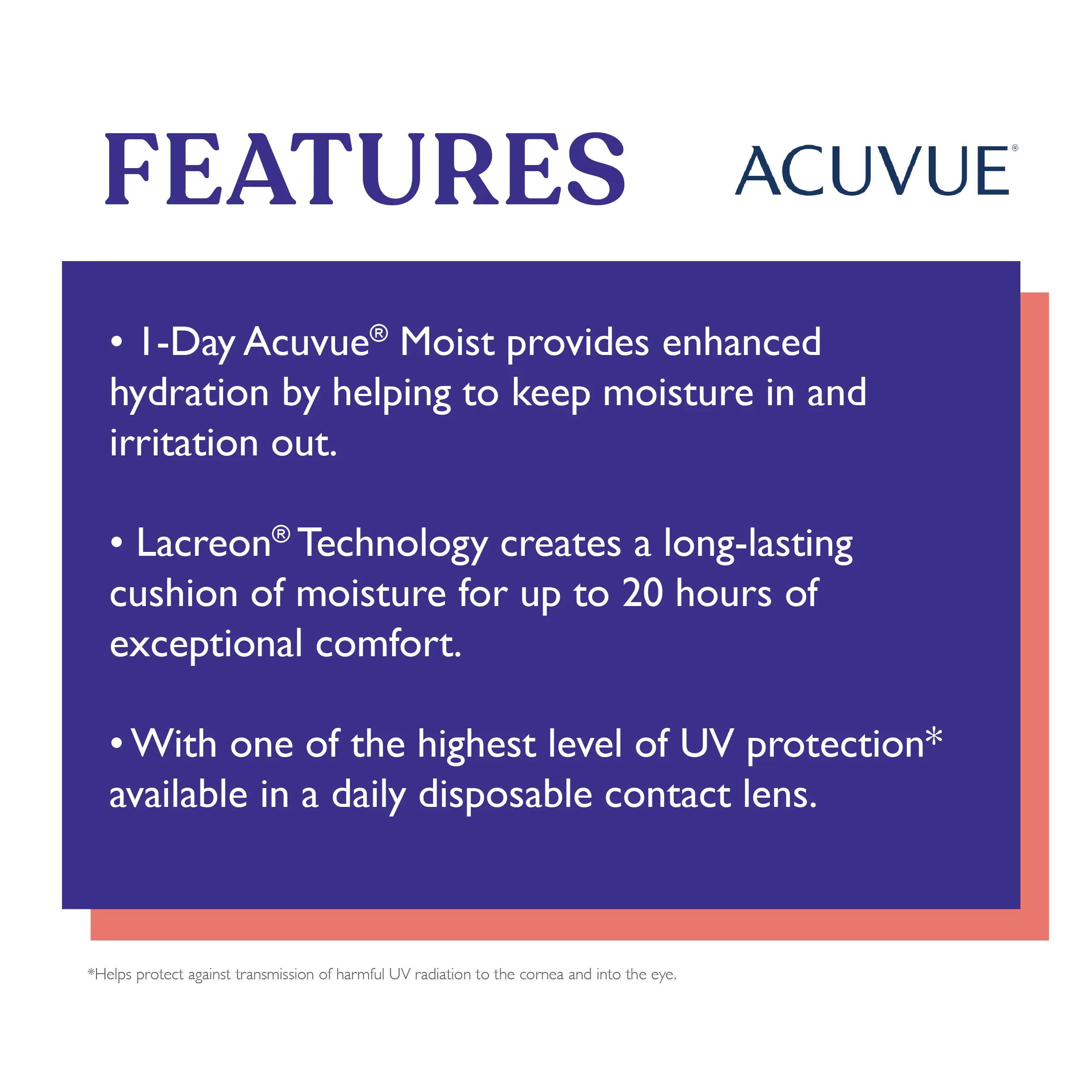 FEATURES

ACUVUE®

• 1-Day Acuvue® Moist provides enhanced hydration by helping to keep moisture in and irritation out.

• Lacreon® Technology creates a long-lasting cushion of moisture for up to 20 hours of exceptional comfort.

• With one of the highest level of UV protection* available in a daily disposable contact lens.

*Helps protect against transmission of harmful UV radiation to the cornea and into the eye.